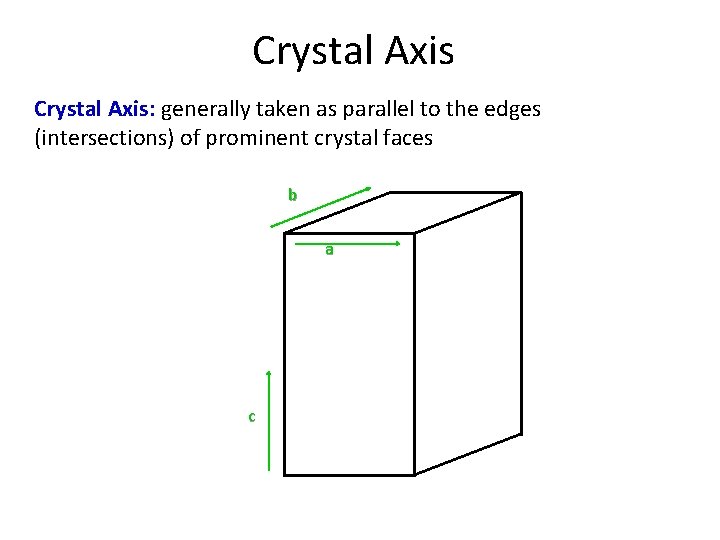 Crystal Axis

Crystal Axis: generally taken as parallel to the edges (intersections) of prominent crystal faces

b

a

c